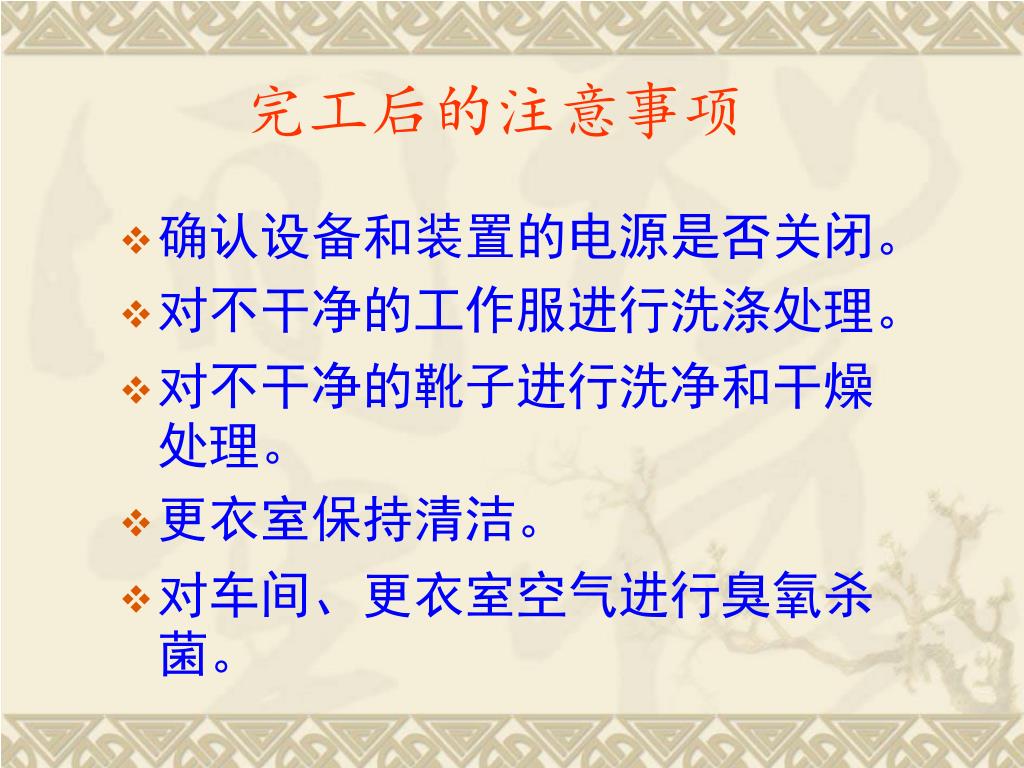 完工后的注意事项

❖ 确认设备和装置的电源是否关闭。

❖ 对不干净的工作服进行洗涤处理。

❖ 对不干净的靴子进行洗净和干燥处理。

❖ 更衣室保持清洁。

❖ 对车间、更衣室空气进行臭氧杀菌。